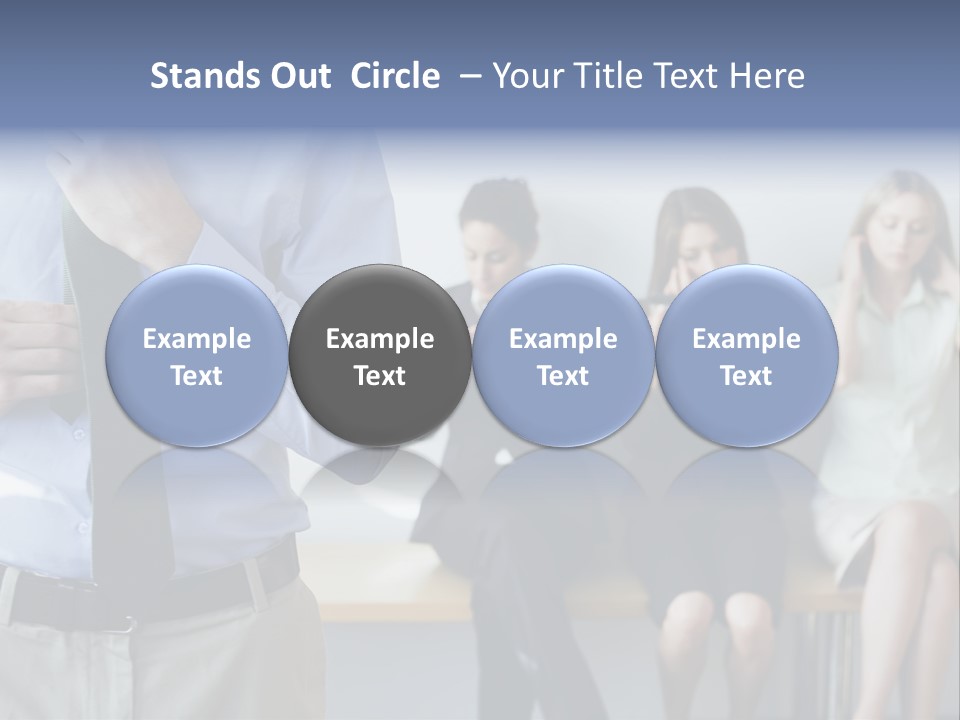 Stands Out Circle – Your Title Text Here

Example Text

Example Text

Example Text

Example Text